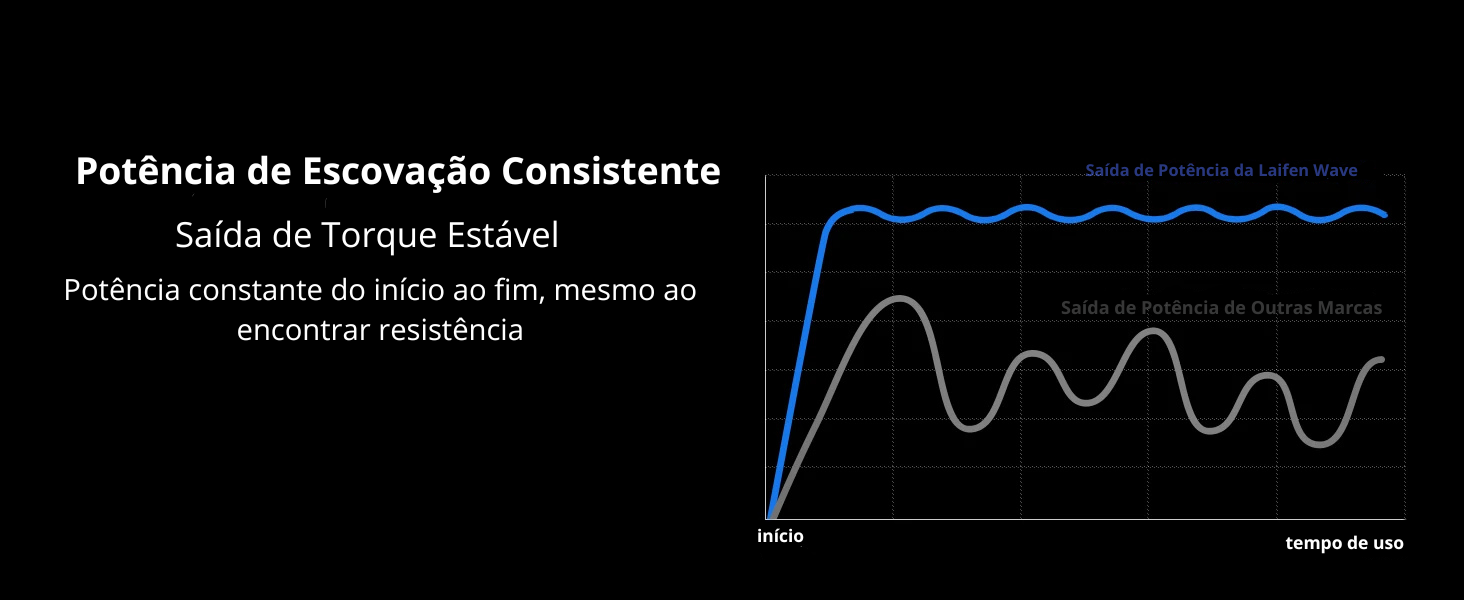 Potência de Escovação Consistente

Saída de Torque Estável

Potência constante do início ao fim, mesmo ao encontrar resistência

Saída de Potência da Laifen Wave

Saída de Potência de Outras Marcas

início

tempo de uso